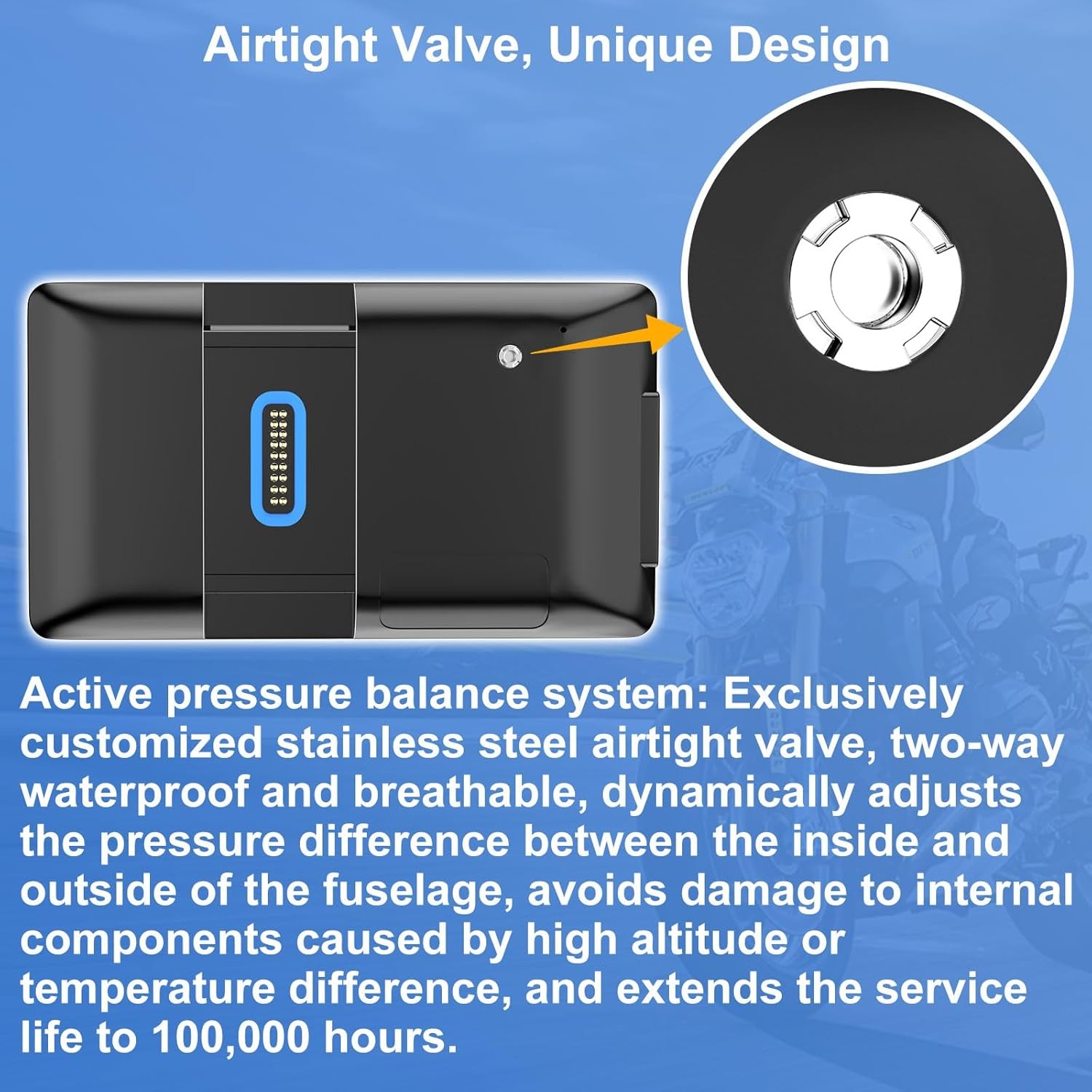 Airtight Valve, Unique Design

Active pressure balance system: Exclusively customized stainless steel airtight valve, two-way waterproof and breathable, dynamically adjusts the pressure difference between the inside and outside of the fuselage, avoids damage to internal components caused by high altitude or temperature difference, and extends the service life to 100,000 hours.